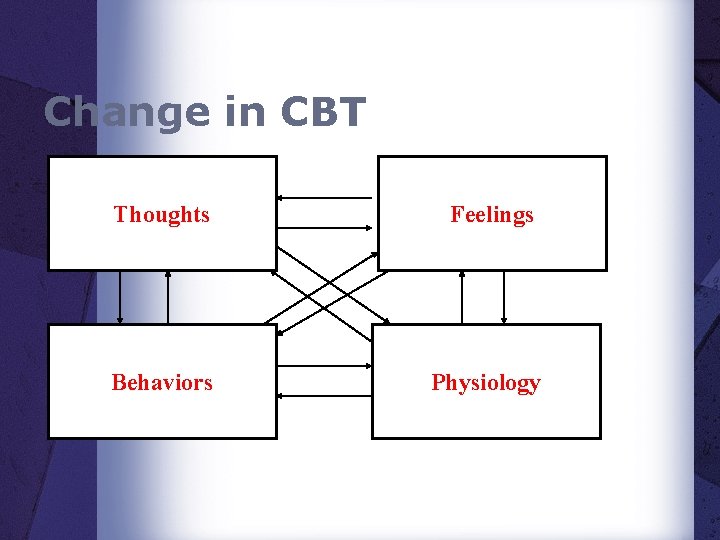 Change in CBT

Thoughts

Feelings

Behaviors

Physiology